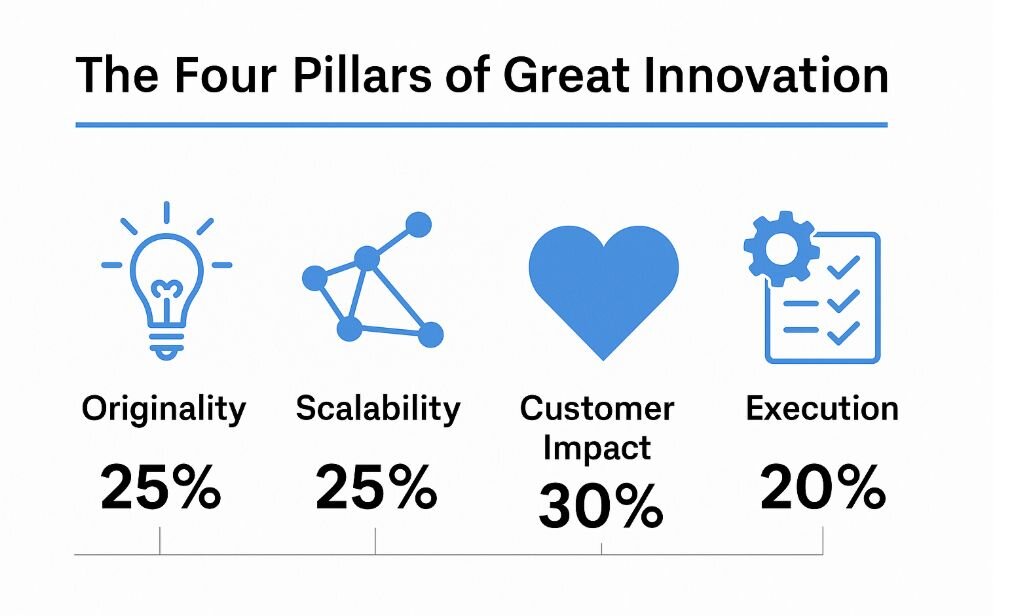 The Four Pillars of Great Innovation

Originality
25%

Scalability
25%

Customer Impact
30%

Execution
20%